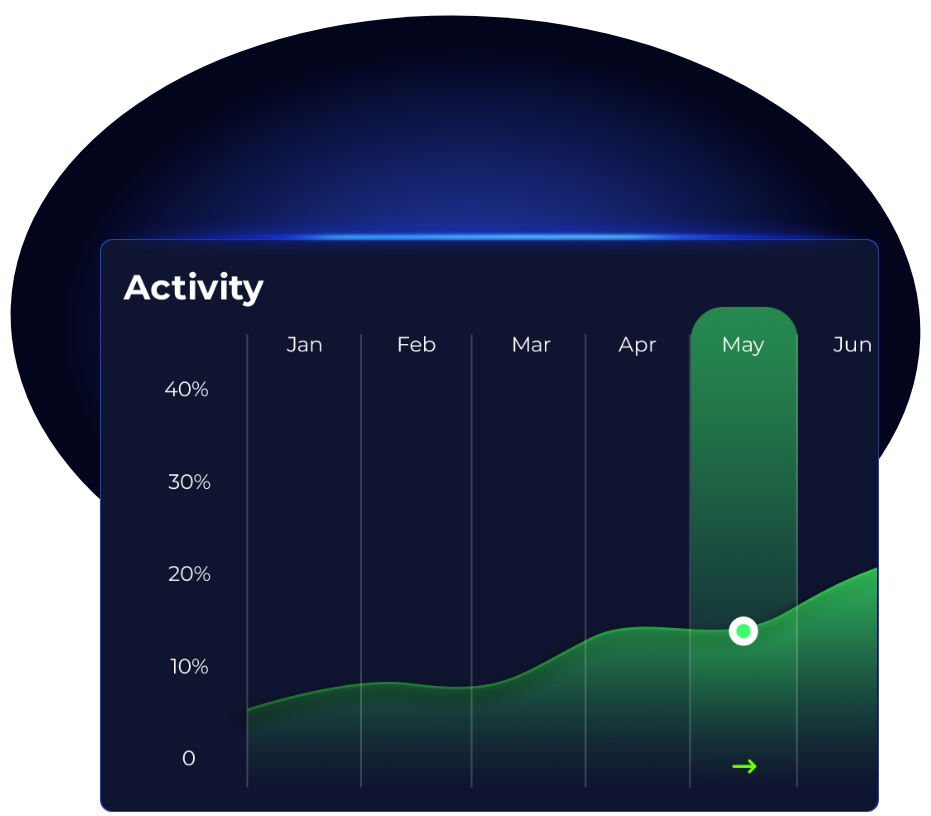 Activity

Jan Feb Mar Apr May Jun

40%
30%
20%
10%
0

→